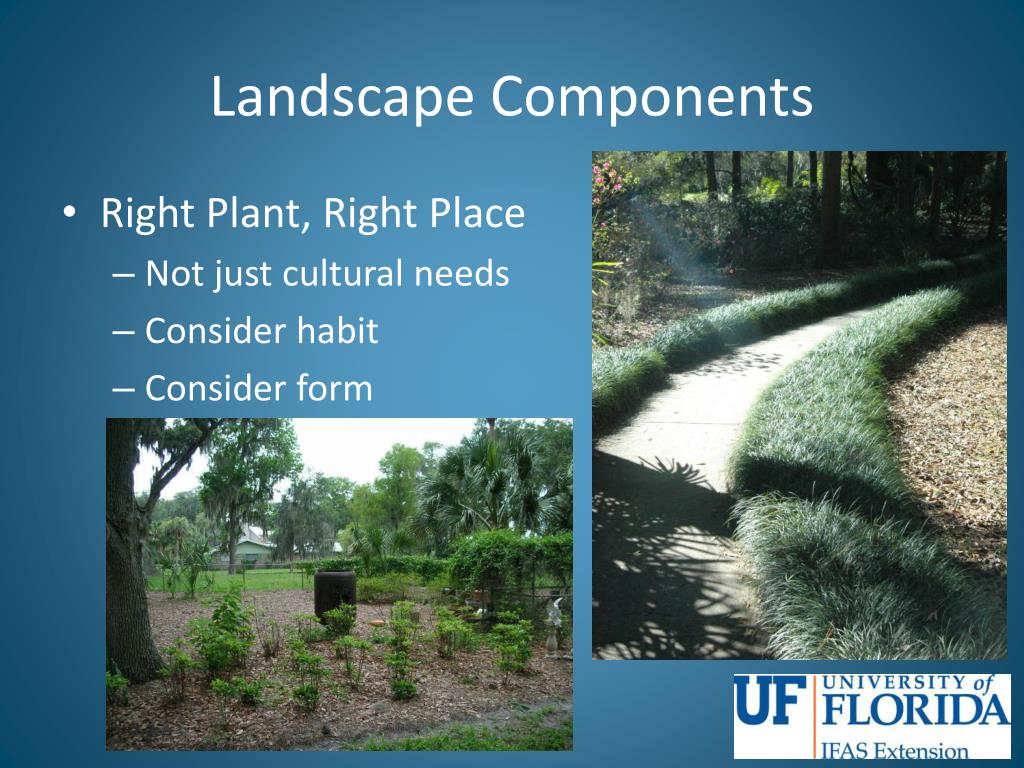 Landscape Components

• Right Plant, Right Place
– Not just cultural needs
– Consider habit
– Consider form

UF UNIVERSITY of FLORIDA
IFAS Extension